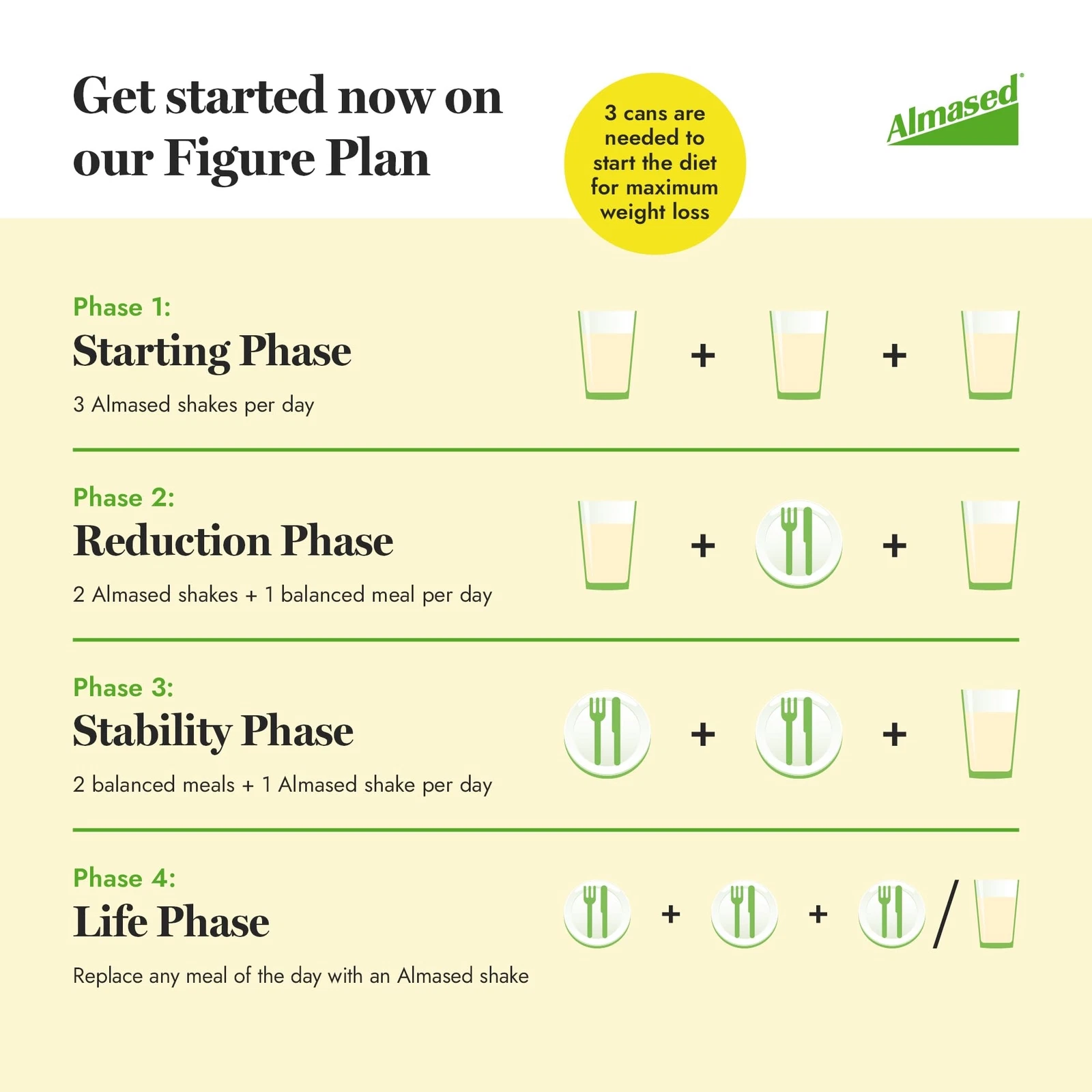 Get started now on our Figure Plan

3 cans are needed to start the diet for maximum weight loss

Almased®

Phase 1:
Starting Phase
3 Almased shakes per day

+ +

Phase 2:
Reduction Phase
2 Almased shakes + 1 balanced meal per day

+ +

Phase 3:
Stability Phase
2 balanced meals + 1 Almased shake per day

+ +

Phase 4:
Life Phase
Replace any meal of the day with an Almased shake

+ + /